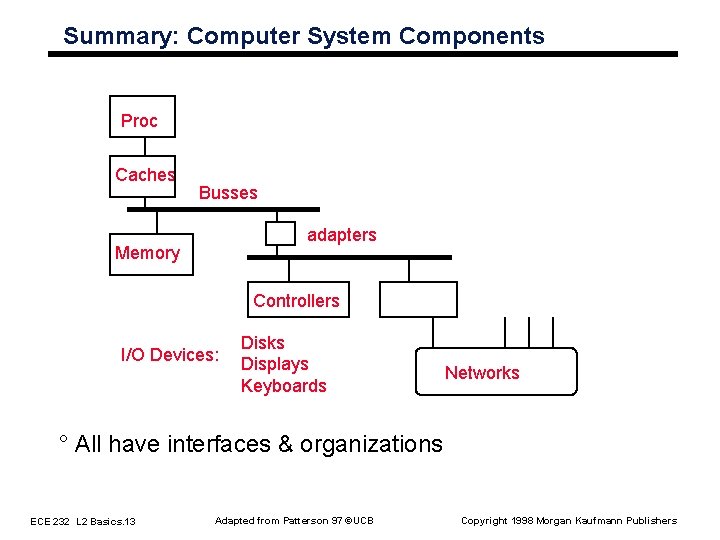 Summary: Computer System Components

Proc

Caches

Busses

Memory

adapters

Controllers

I/O Devices:

Disks
Displays
Keyboards

Networks

° All have interfaces & organizations

ECE 232 L2 Basics.13

Adapted from Patterson 97 ©UCB

Copyright 1998 Morgan Kaufmann Publishers